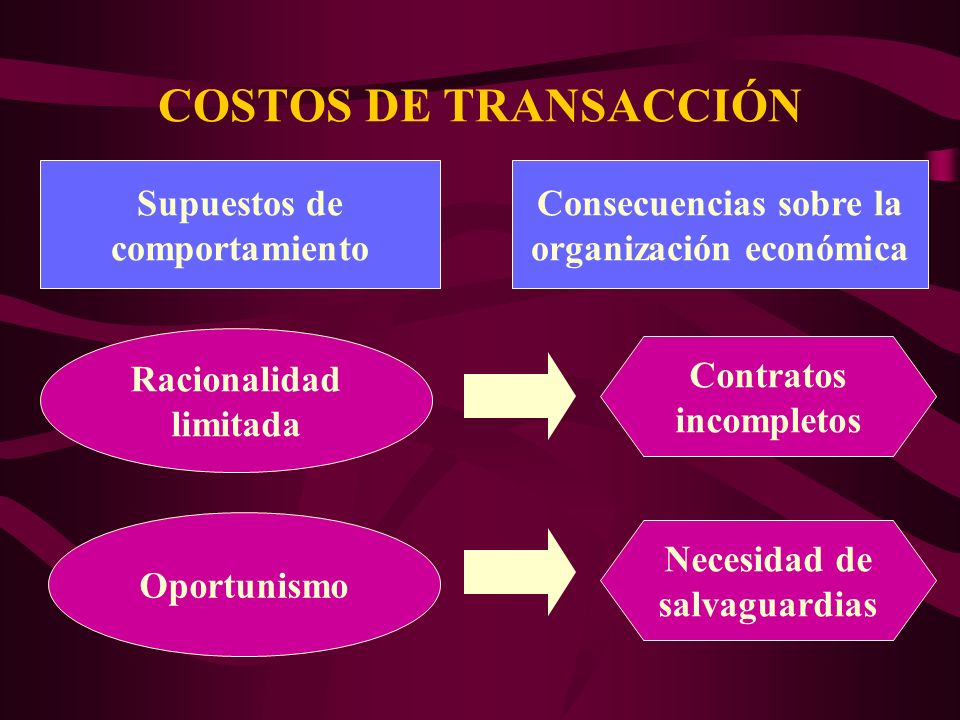 COSTOS DE TRANSACCIÓN

Supuestos de comportamiento

Consecuencias sobre la organización económica

Racionalidad limitada

Contratos incompletos

Oportunismo

Necesidad de salvaguardias